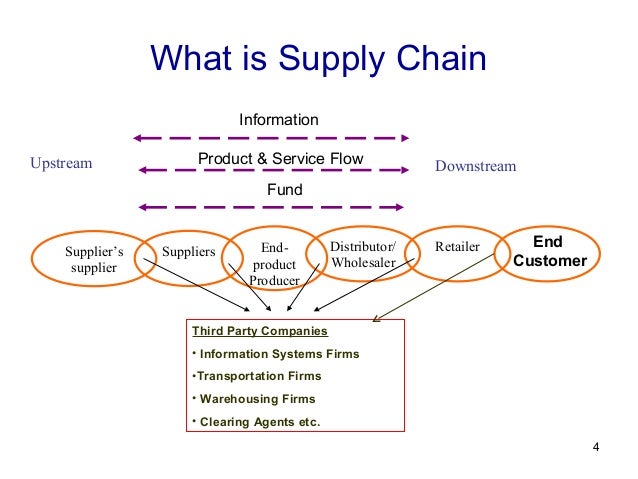 What is Supply Chain

Information

Upstream

Product & Service Flow

Downstream

Fund

Supplier's supplier

Suppliers

End-product Producer

Distributor/ Wholesaler

Retailer

End Customer

Third Party Companies

• Information Systems Firms

•Transportation Firms

• Warehousing Firms

• Clearing Agents etc.

4